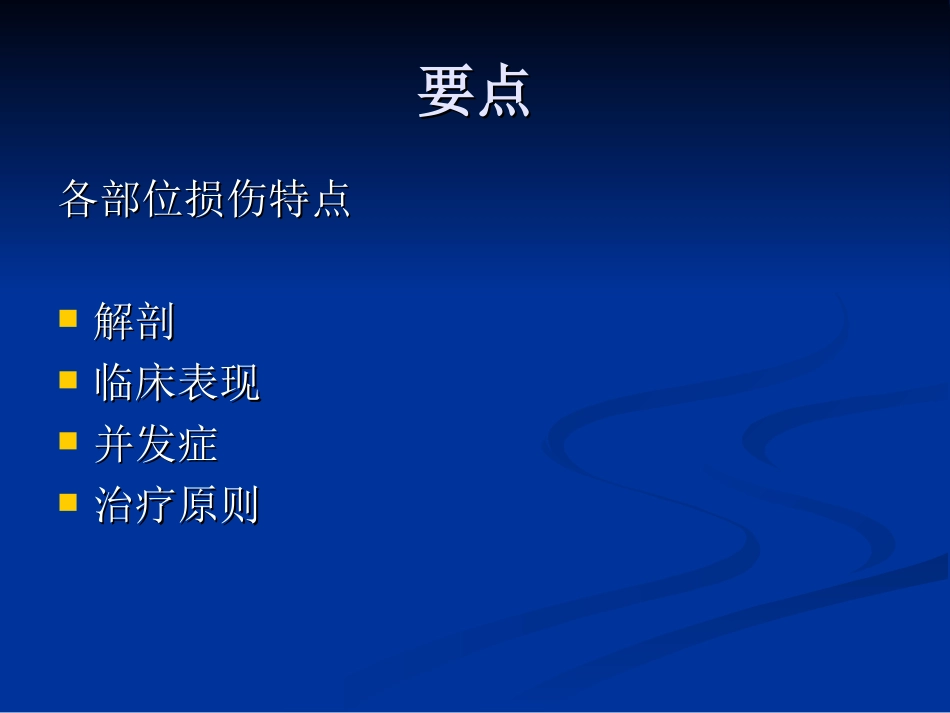 要点

各部位损伤特点

- 解剖
- 临床表现
- 并发症
- 治疗原则